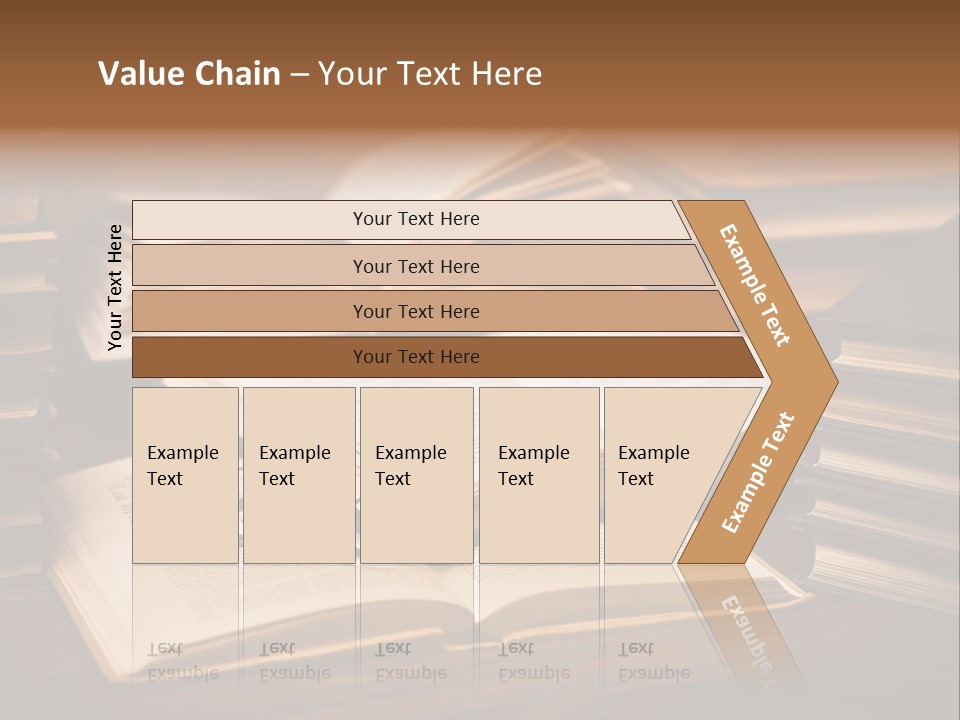 Value Chain – Your Text Here

Your Text Here

Your Text Here

Your Text Here

Your Text Here

Your Text Here

Example Text

Example Text

Example Text

Example Text

Example Text

Example Text

Example Text